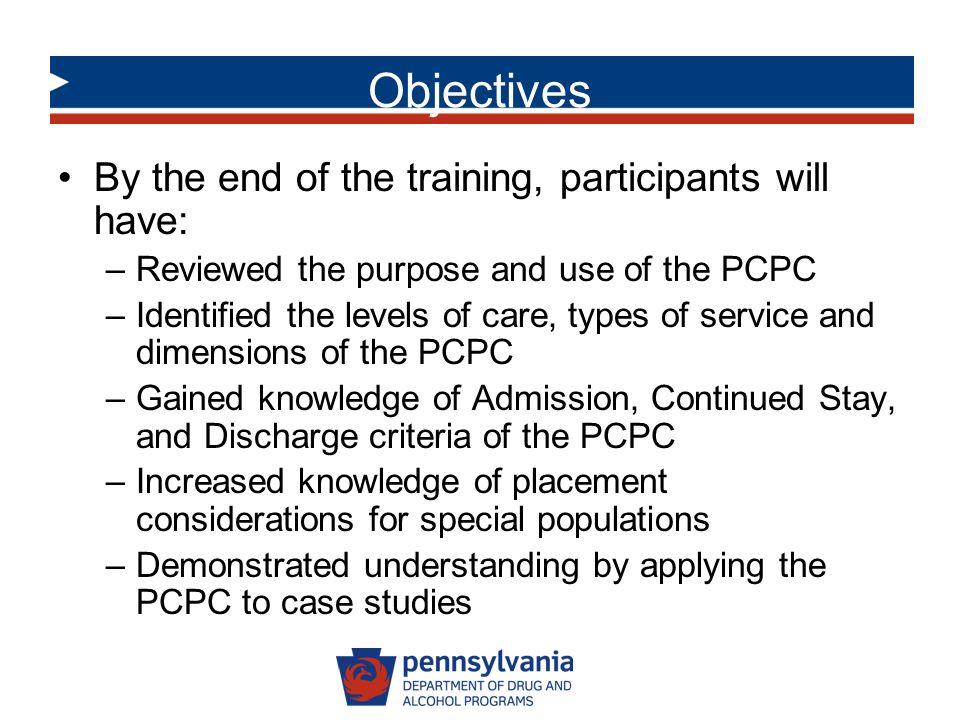 Objectives

• By the end of the training, participants will have:
– Reviewed the purpose and use of the PCPC
– Identified the levels of care, types of service and dimensions of the PCPC
– Gained knowledge of Admission, Continued Stay, and Discharge criteria of the PCPC
– Increased knowledge of placement considerations for special populations
– Demonstrated understanding by applying the PCPC to case studies

pennsylvania
DEPARTMENT OF DRUG AND ALCOHOL PROGRAMS